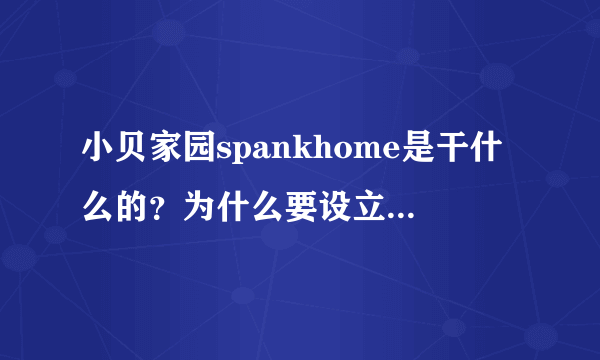 小贝家园spankhome是干什么的？为什么要设立...